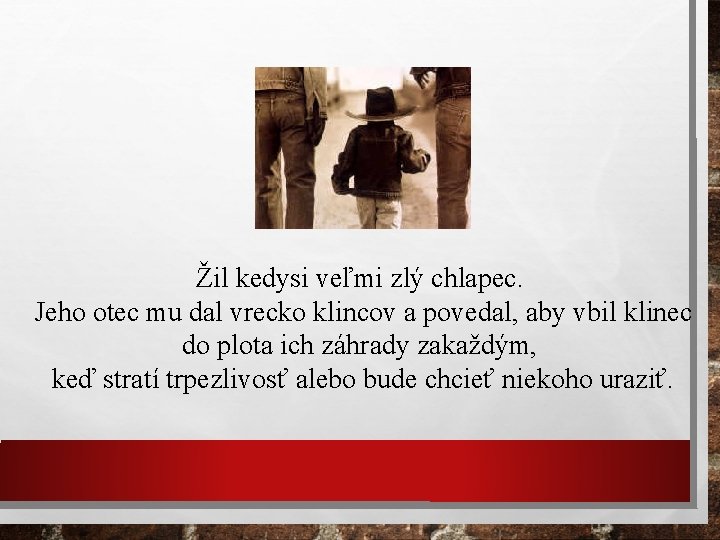 Žil kedysi veľmi zlý chlapec.
Jeho otec mu dal vrecko klincov a povedal, aby vbil klinec do plota ich záhrady zakaždým,
keď stratí trpezlivosť alebo bude chcieť niekoho uraziť.